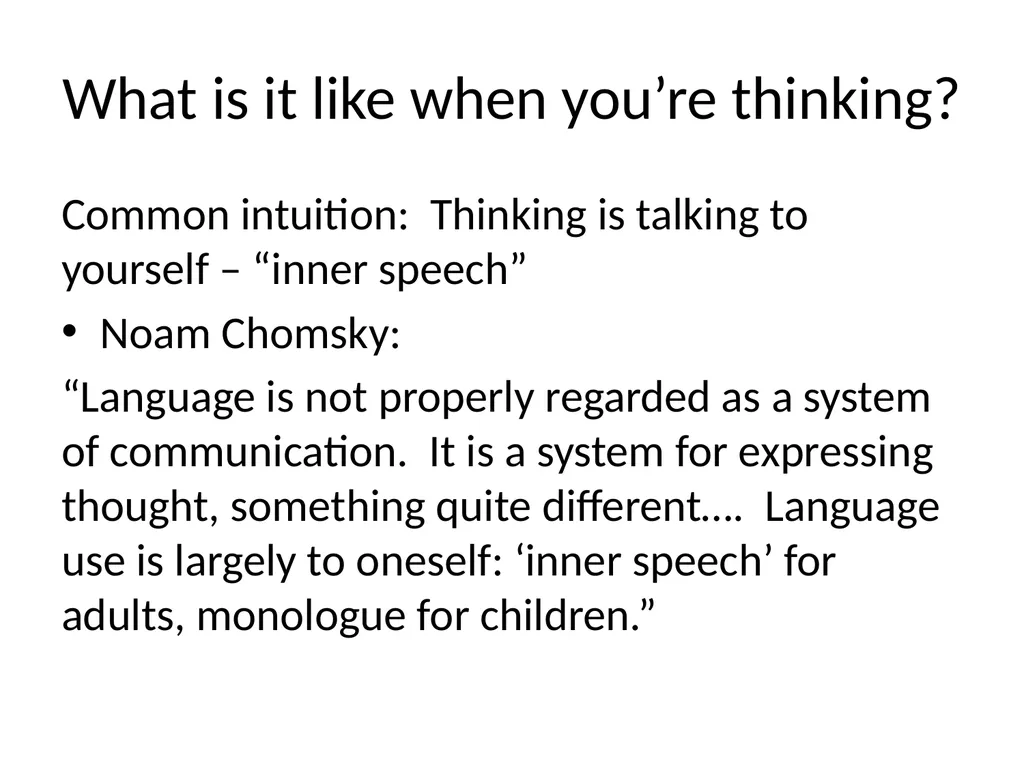 What is it like when you’re thinking?

Common intuition: Thinking is talking to yourself – “inner speech”

• Noam Chomsky:

“Language is not properly regarded as a system of communication. It is a system for expressing thought, something quite different…. Language use is largely to oneself: ‘inner speech’ for adults, monologue for children.”